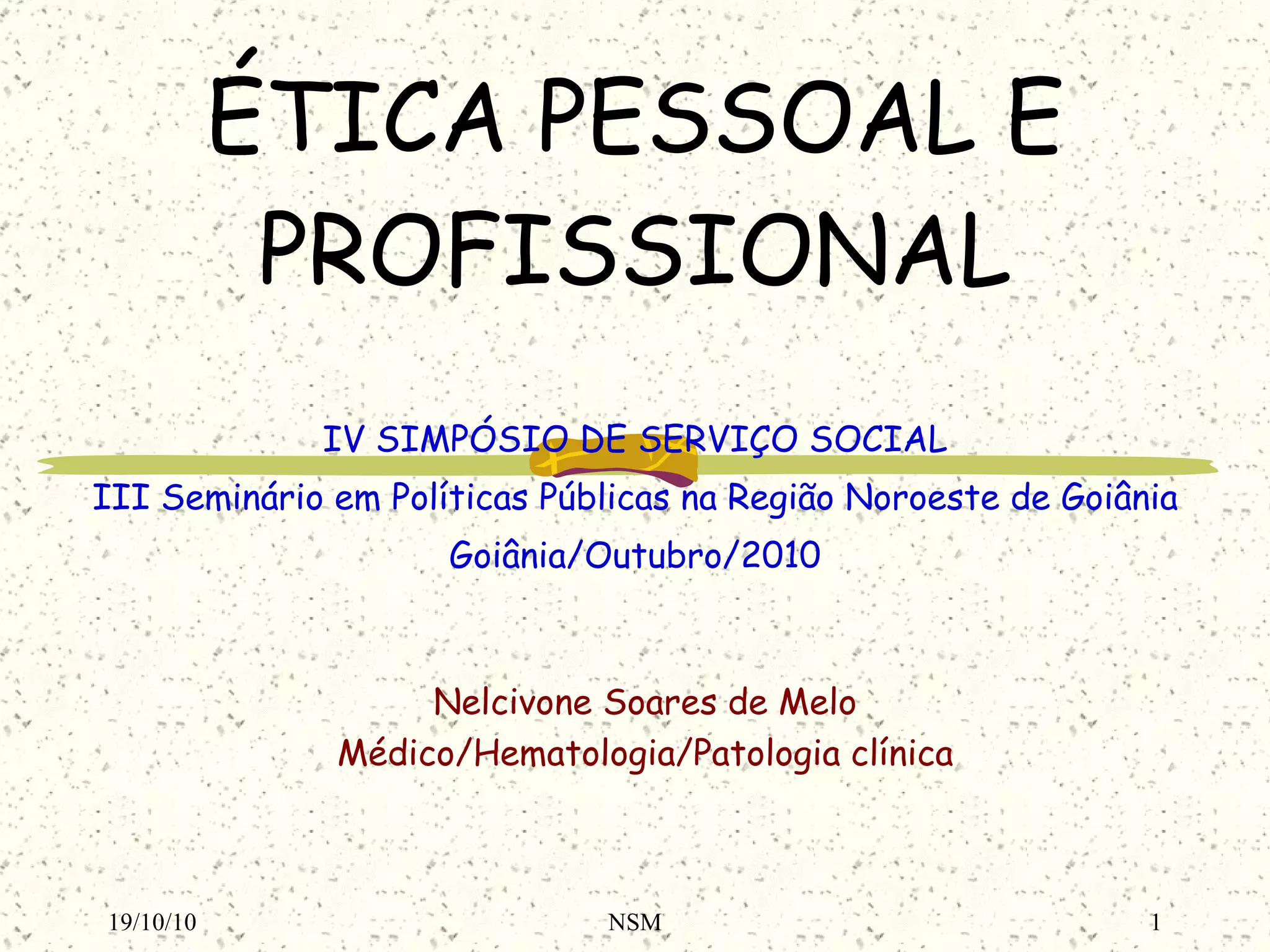 ÉTICA PESSOAL E PROFISSIONAL

IV SIMPÓSIO DE SERVIÇO SOCIAL

III Seminário em Políticas Públicas na Região Noroeste de Goiânia

Goiânia/Outubro/2010

Nelcivone Soares de Melo

Médico/Hematologia/Patologia clínica

19/10/10

NSM

1